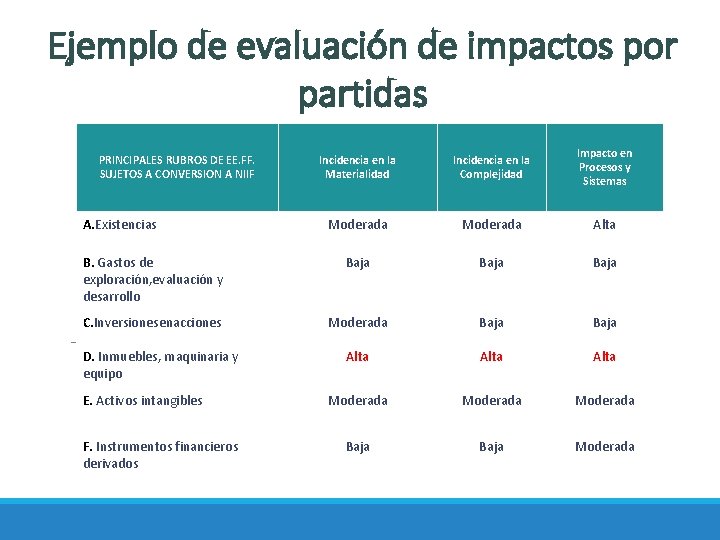 Ejemplo de evaluación de impactos por partidas

| PRINCIPALES RUBROS DE EE.FF. SUJETOS A CONVERSION A NIIF | Incidencia en la Materialidad | Incidencia en la Complejidad | Impacto en Procesos y Sistemas |
|---|---|---|---|
| A.Existencias | Moderada | Moderada | Alta |
| B. Gastos de exploración,evaluación y desarrollo | Baja | Baja | Baja |
| C.Inversionesenacciones | Moderada | Baja | Baja |
| D. Inmuebles, maquinaria y equipo | Alta | Alta | Alta |
| E. Activos intangibles | Moderada | Moderada | Moderada |
| F. Instrumentos financieros derivados | Baja | Baja | Moderada |